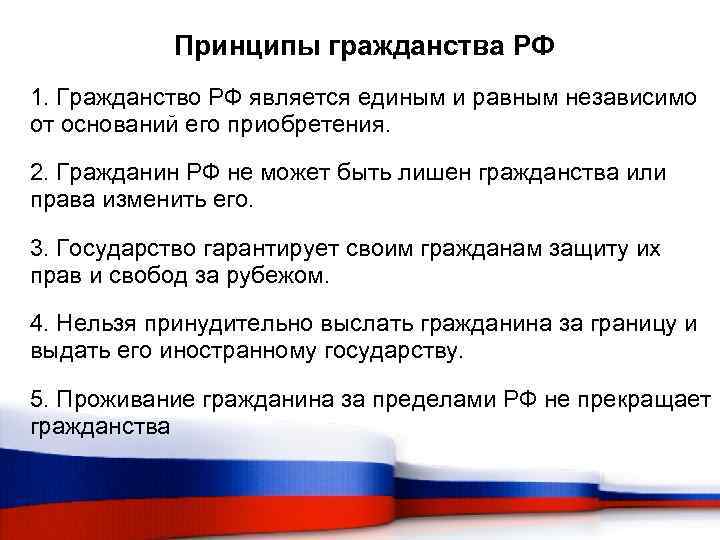 Принципы гражданства РФ

1. Гражданство РФ является единым и равным независимо от оснований его приобретения.

2. Гражданин РФ не может быть лишен гражданства или права изменить его.

3. Государство гарантирует своим гражданам защиту их прав и свобод за рубежом.

4. Нельзя принудительно выслать гражданина за границу и выдать его иностранному государству.

5. Проживание гражданина за пределами РФ не прекращает гражданства